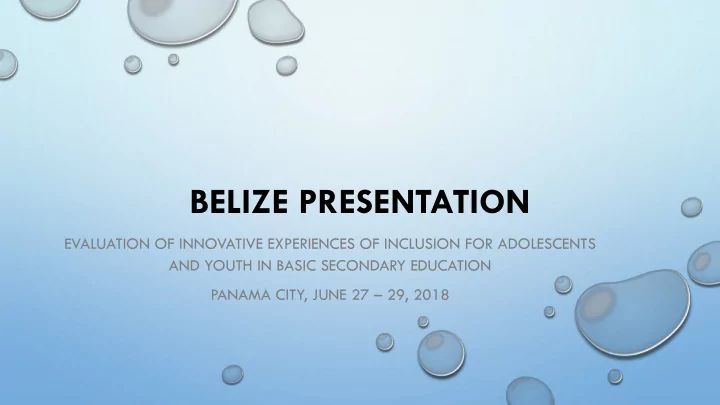 BELIZE PRESENTATION

EVALUATION OF INNOVATIVE EXPERIENCES OF INCLUSION FOR ADOLESCENTS AND YOUTH IN BASIC SECONDARY EDUCATION

PANAMA CITY, JUNE 27 – 29, 2018